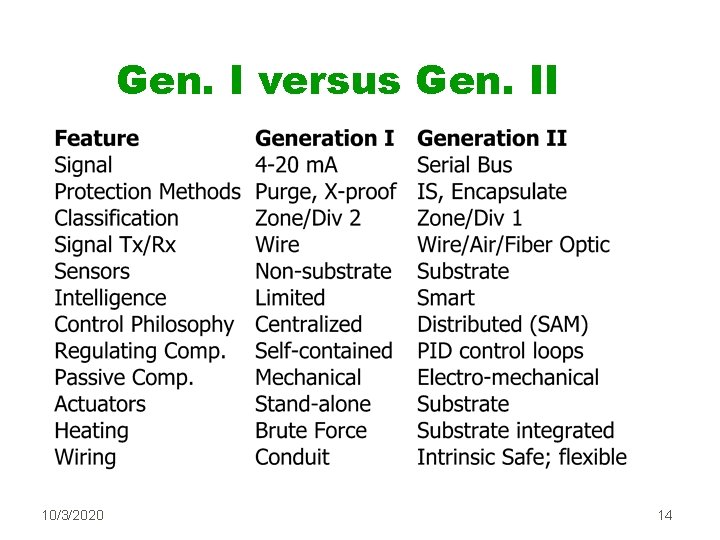 Gen. I versus Gen. II

| Feature | Generation I | Generation II |
|---|---|---|
| Signal | 4-20 mA | Serial Bus |
| Protection Methods | Purge, X-proof | IS, Encapsulate |
| Classification | Zone/Div 2 | Zone/Div 1 |
| Signal Tx/Rx | Wire | Wire/Air/Fiber Optic |
| Sensors | Non-substrate | Substrate |
| Intelligence | Limited | Smart |
| Control Philosophy | Centralized | Distributed (SAM) |
| Regulating Comp. | Self-contained | PID control loops |
| Passive Comp. | Mechanical | Electro-mechanical |
| Actuators | Stand-alone | Substrate |
| Heating | Brute Force | Substrate integrated |
| Wiring | Conduit | Intrinsic Safe; flexible |

10/3/2020

14